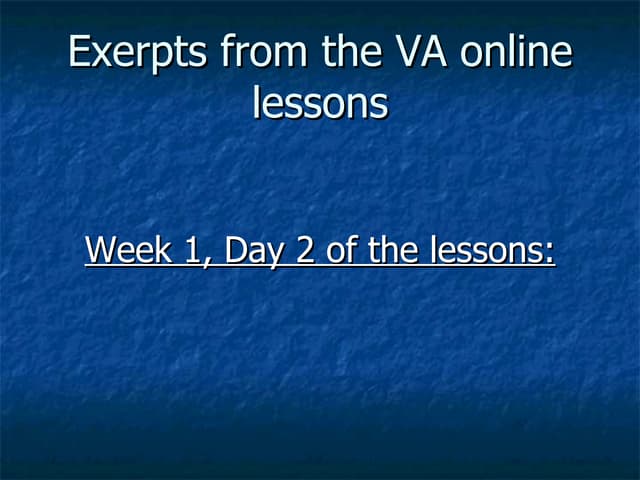 Exerpts from the VA online lessons

Week 1, Day 2 of the lessons: